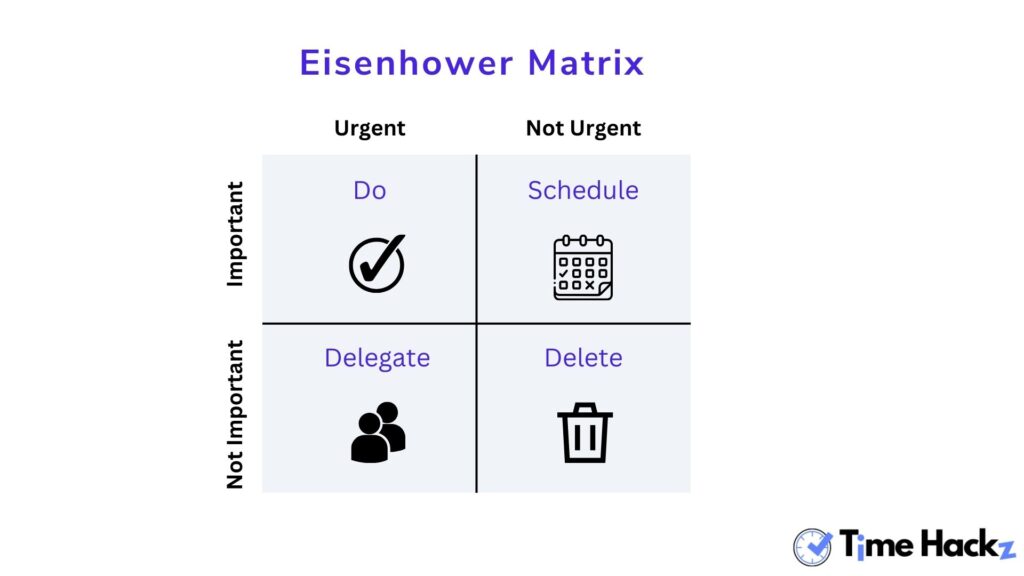 Eisenhower Matrix

| | Urgent | Not Urgent |
|---|---|---|
| Important | Do | Schedule |
| Not Important | Delegate | Delete |

Time Hackz